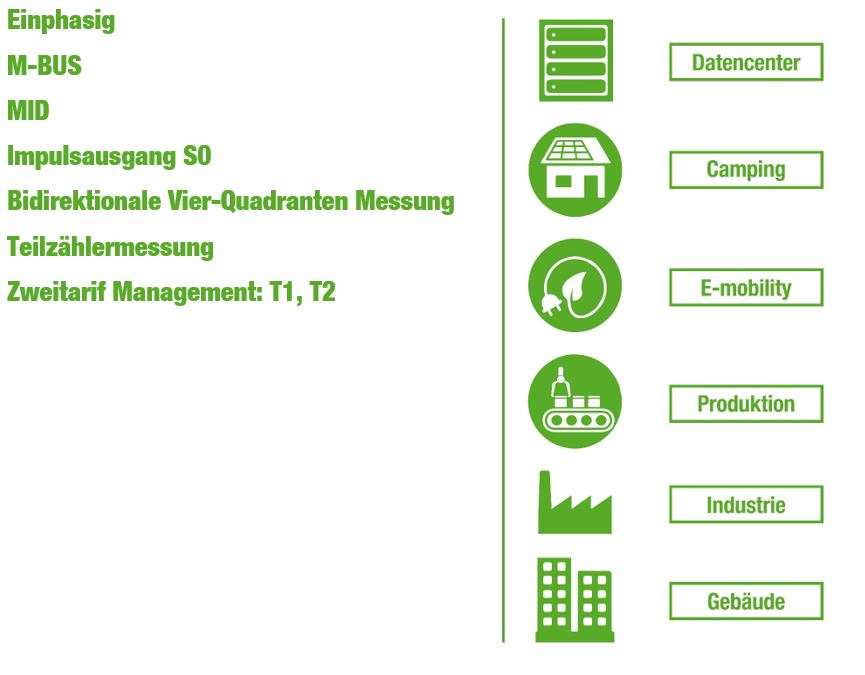 Einphasig

M-BUS

MID

Impulsausgang S0

Bidirektionale Vier-Quadranten Messung

Teilzählermessung

Zweitarif Management: T1, T2

Datencenter

Camping

E-mobility

Produktion

Industrie

Gebäude